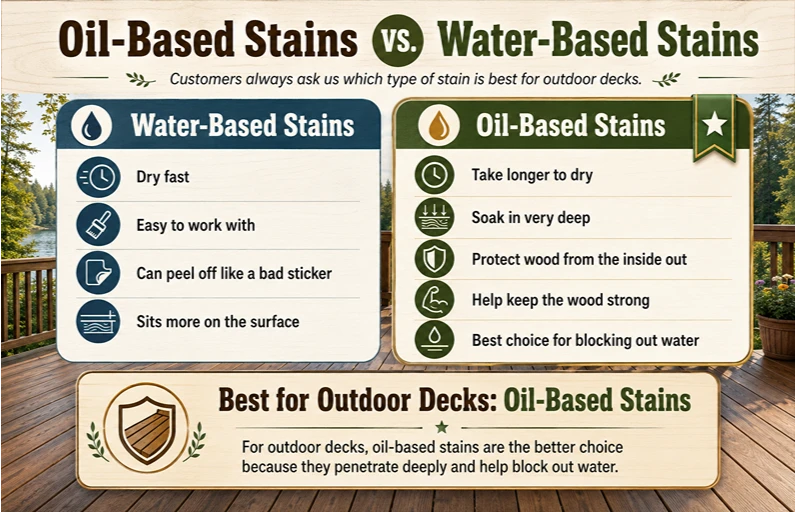 Oil-Based Stains VS. Water-Based Stains

Customers always ask us which type of stain is best for outdoor decks.

Water-Based Stains

Dry fast

Easy to work with

Can peel off like a bad sticker

Sits more on the surface

Oil-Based Stains

Take longer to dry

Soak in very deep

Protect wood from the inside out

Help keep the wood strong

Best choice for blocking out water

Best for Outdoor Decks: Oil-Based Stains

For outdoor decks, oil-based stains are the better choice because they penetrate deeply and help block out water.